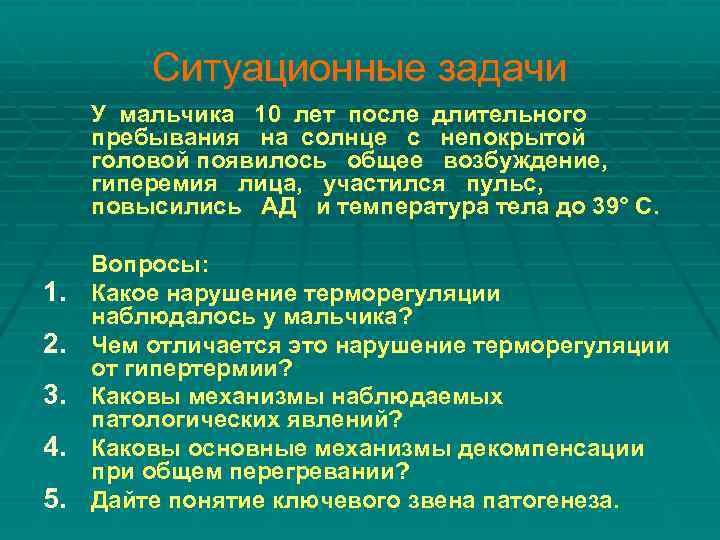 Ситуационные задачи

У мальчика 10 лет после длительного пребывания на солнце с непокрытой головой появилось общее возбуждение, гиперемия лица, участился пульс, повысились АД и температура тела до 39° С.

Вопросы:

1. Какое нарушение терморегуляции наблюдалось у мальчика?
2. Чем отличается это нарушение терморегуляции от гипертермии?
3. Каковы механизмы наблюдаемых патологических явлений?
4. Каковы основные механизмы декомпенсации при общем перегревании?
5. Дайте понятие ключевого звена патогенеза.